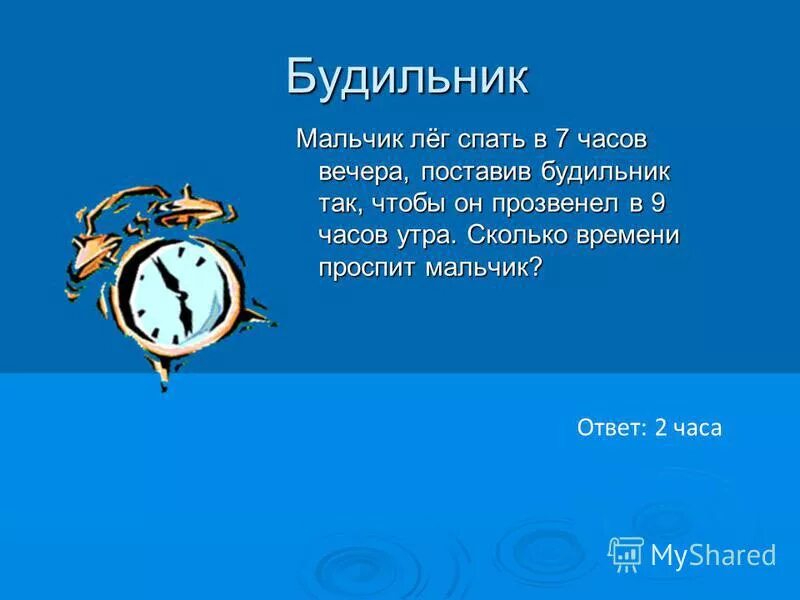 Будильник

Мальчик лёг спать в 7 часов вечера, поставив будильник так, чтобы он прозвенел в 9 часов утра. Сколько времени проспит мальчик?

Ответ: 2 часа

MyShared